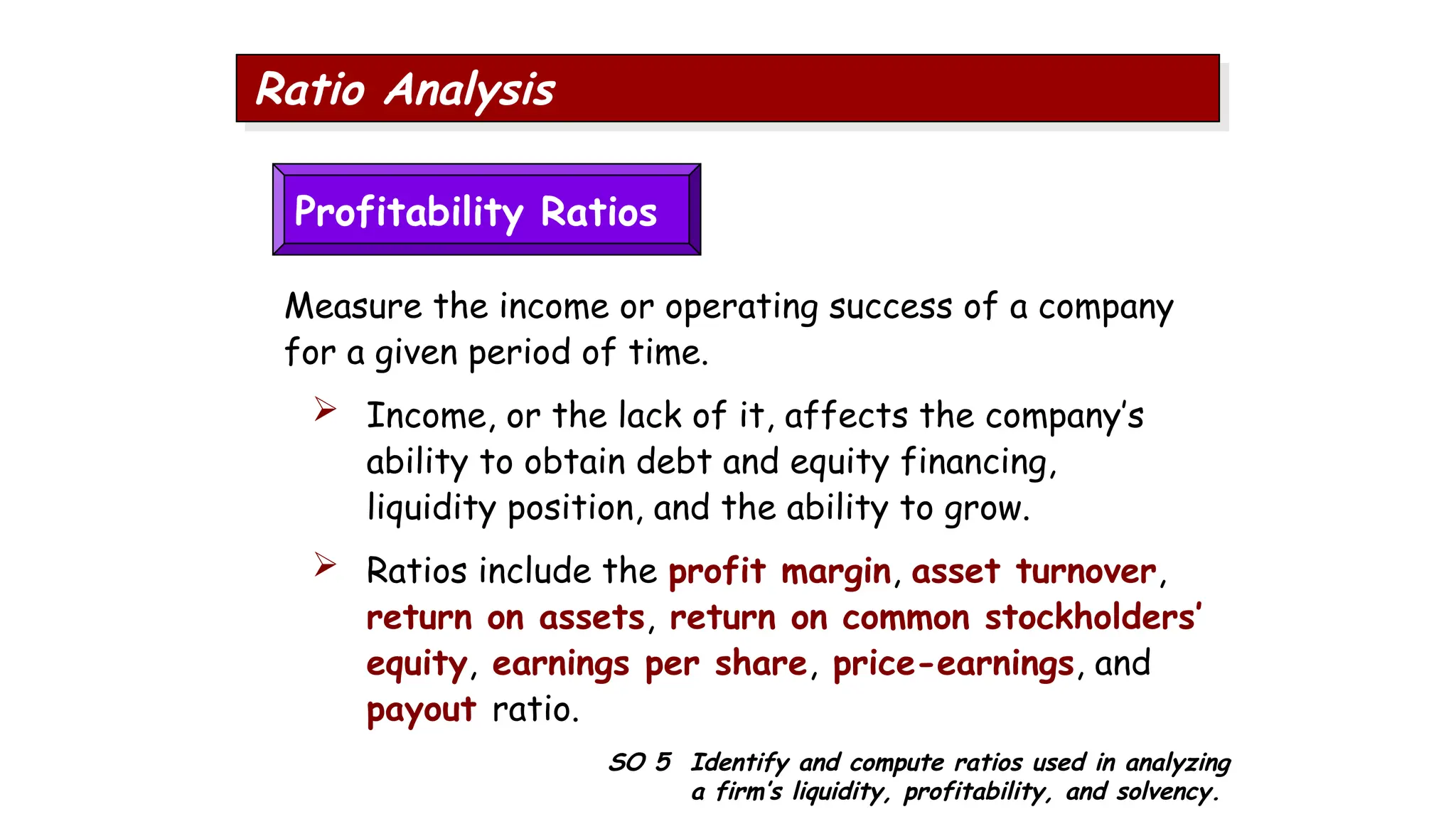 Ratio Analysis

Profitability Ratios

Measure the income or operating success of a company for a given period of time.

➢ Income, or the lack of it, affects the company's ability to obtain debt and equity financing, liquidity position, and the ability to grow.

➢ Ratios include the profit margin, asset turnover, return on assets, return on common stockholders' equity, earnings per share, price-earnings, and payout ratio.

SO 5 Identify and compute ratios used in analyzing a firm's liquidity, profitability, and solvency.